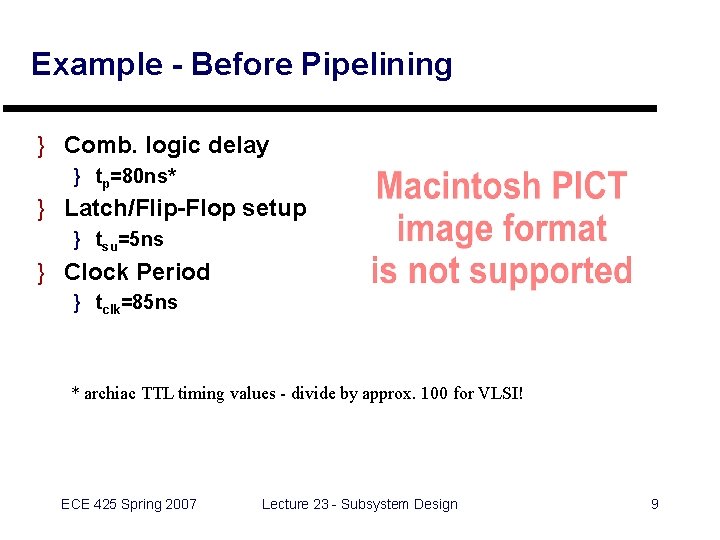 Example - Before Pipelining

} Comb. logic delay

} $t_p$=80ns*

} Latch/Flip-Flop setup

} $t_{su}$=5ns

} Clock Period

} $t_{clk}$=85ns

Macintosh PICT image format is not supported

* archiac TTL timing values - divide by approx. 100 for VLSI!

ECE 425 Spring 2007

Lecture 23 - Subsystem Design

9